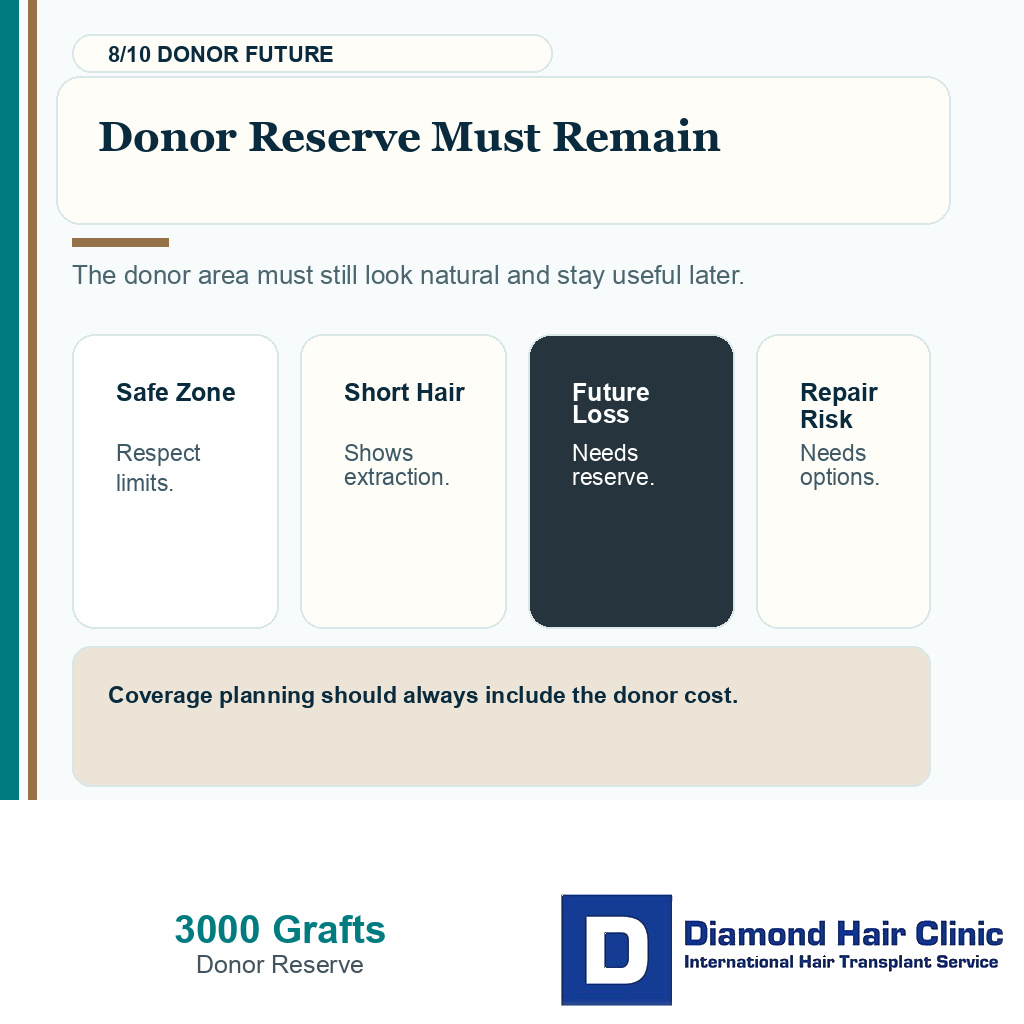 8/10 DONOR FUTURE

Donor Reserve Must Remain

The donor area must still look natural and stay useful later.

Safe Zone

Respect limits.

Short Hair

Shows extraction.

Future Loss

Needs reserve.

Repair Risk

Needs options.

Coverage planning should always include the donor cost.

3000 Grafts
Donor Reserve

D
Diamond Hair Clinic
International Hair Transplant Service